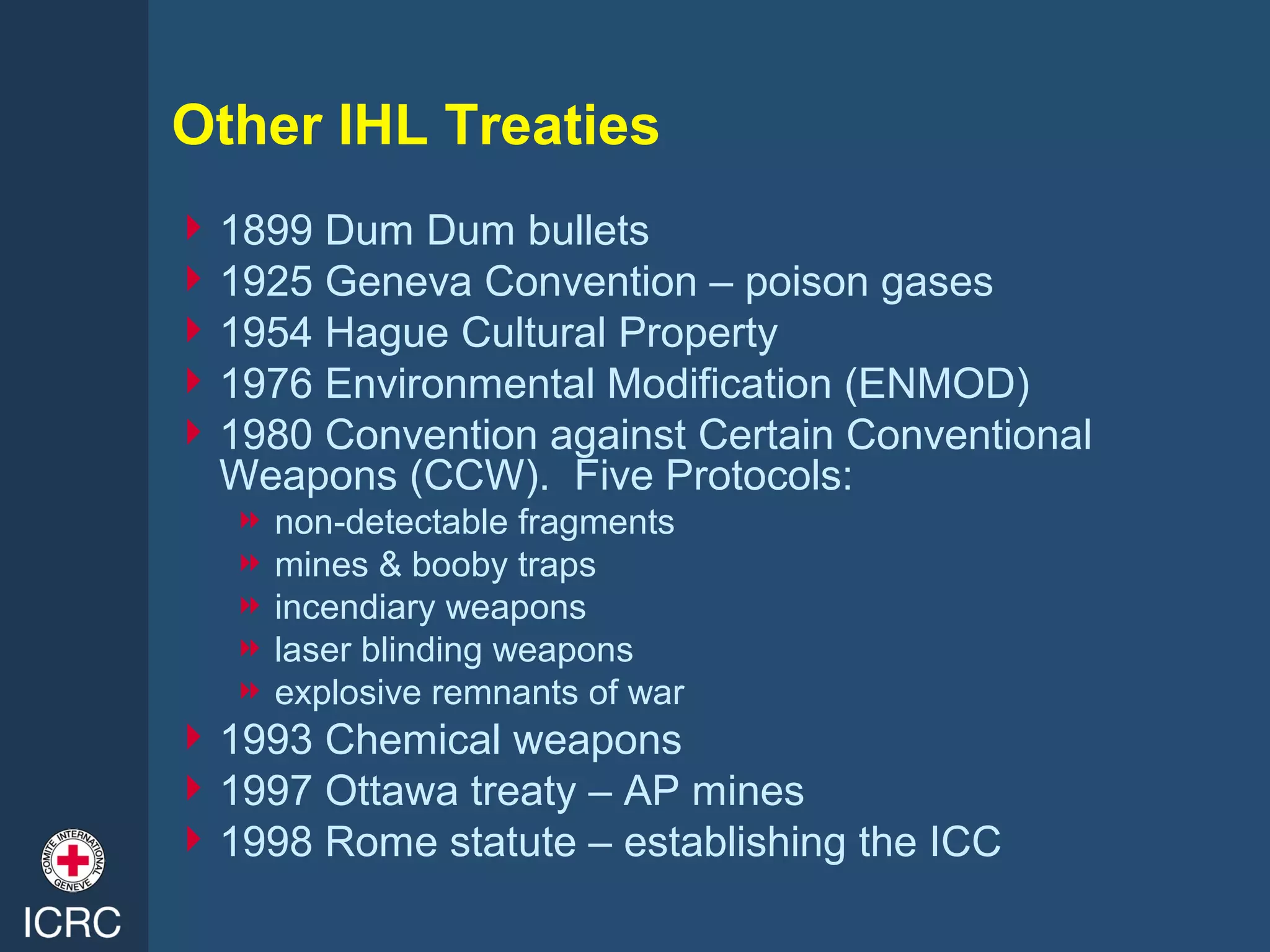 Other IHL Treaties

1899 Dum Dum bullets
1925 Geneva Convention – poison gases
1954 Hague Cultural Property
1976 Environmental Modification (ENMOD)
1980 Convention against Certain Conventional Weapons (CCW). Five Protocols:
non-detectable fragments
mines & booby traps
incendiary weapons
laser blinding weapons
explosive remnants of war
1993 Chemical weapons
1997 Ottawa treaty – AP mines
1998 Rome statute – establishing the ICC

COMITE INTERNATIONAL GENEVE
ICRC